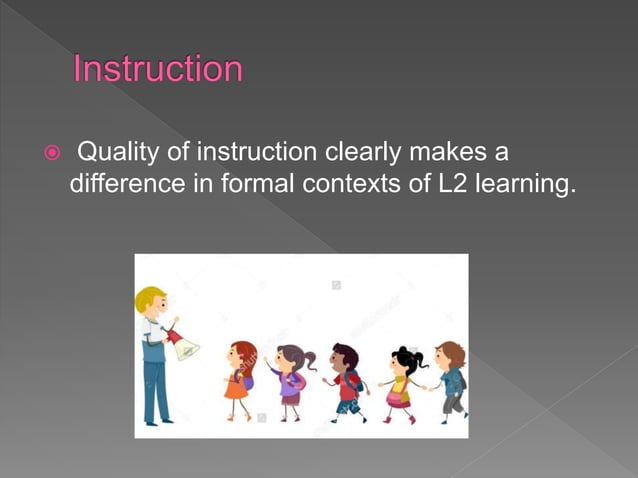 Instruction

Quality of instruction clearly makes a difference in formal contexts of L2 learning.